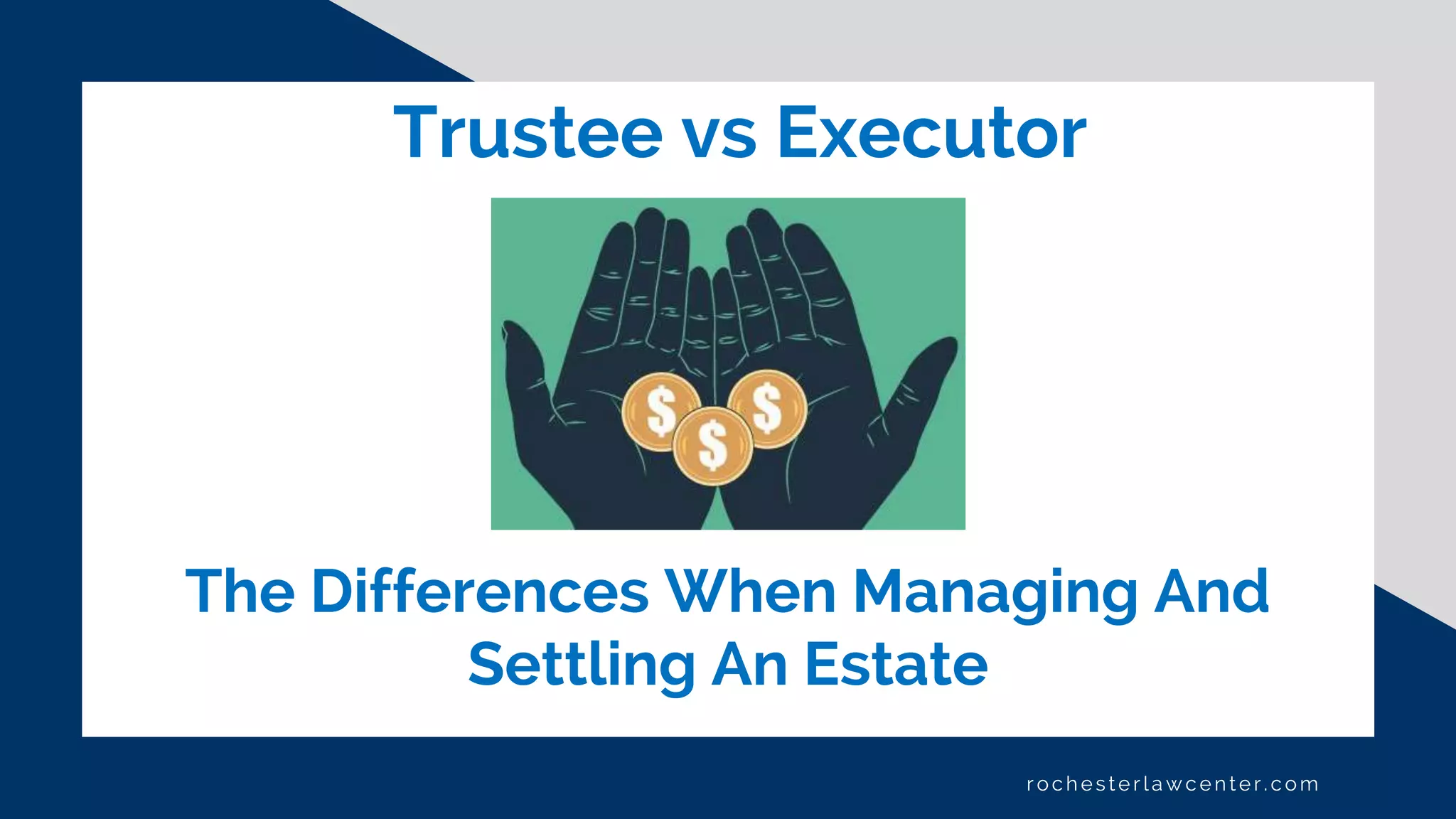 Trustee vs Executor

$ $ $

The Differences When Managing And Settling An Estate

rochesterlawcenter.com